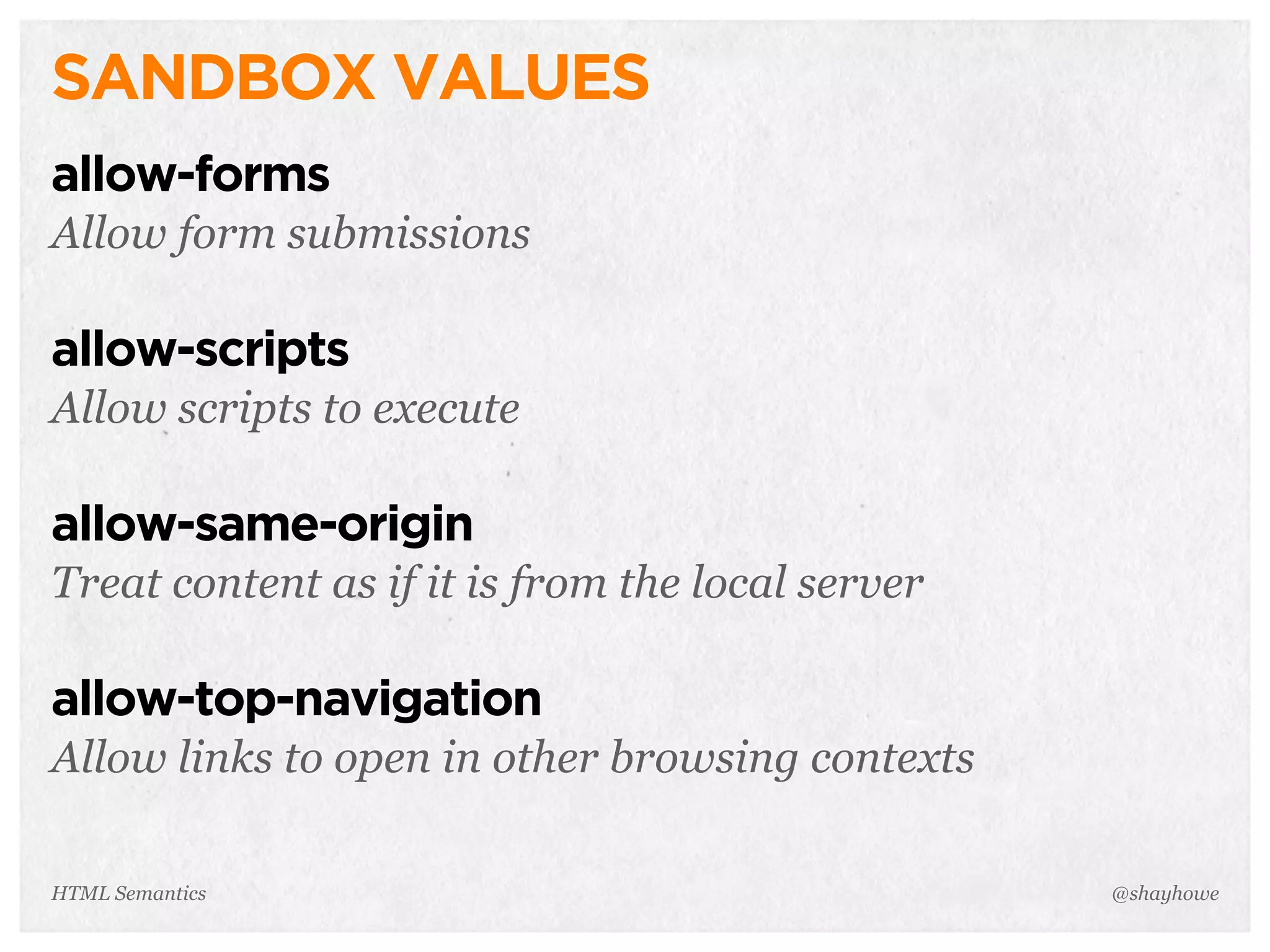 SANDBOX VALUES

allow-forms
Allow form submissions

allow-scripts
Allow scripts to execute

allow-same-origin
Treat content as if it is from the local server

allow-top-navigation
Allow links to open in other browsing contexts

HTML Semantics

@shayhowe